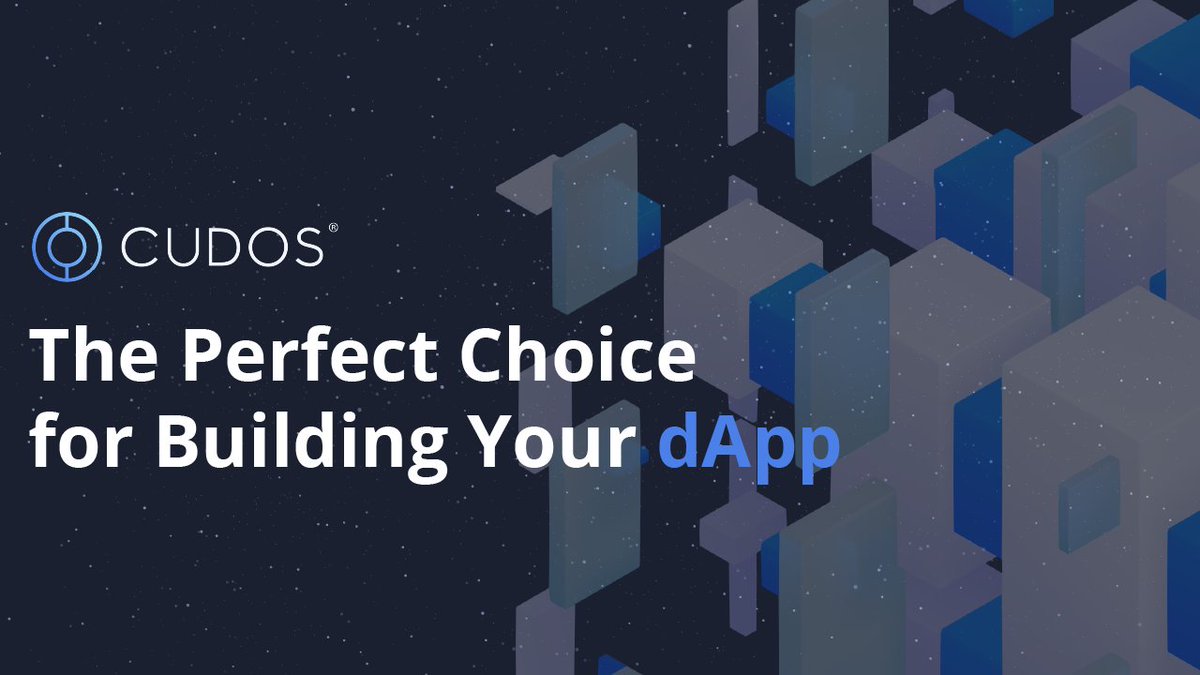 CUDOS®

The Perfect Choice for Building Your dApp